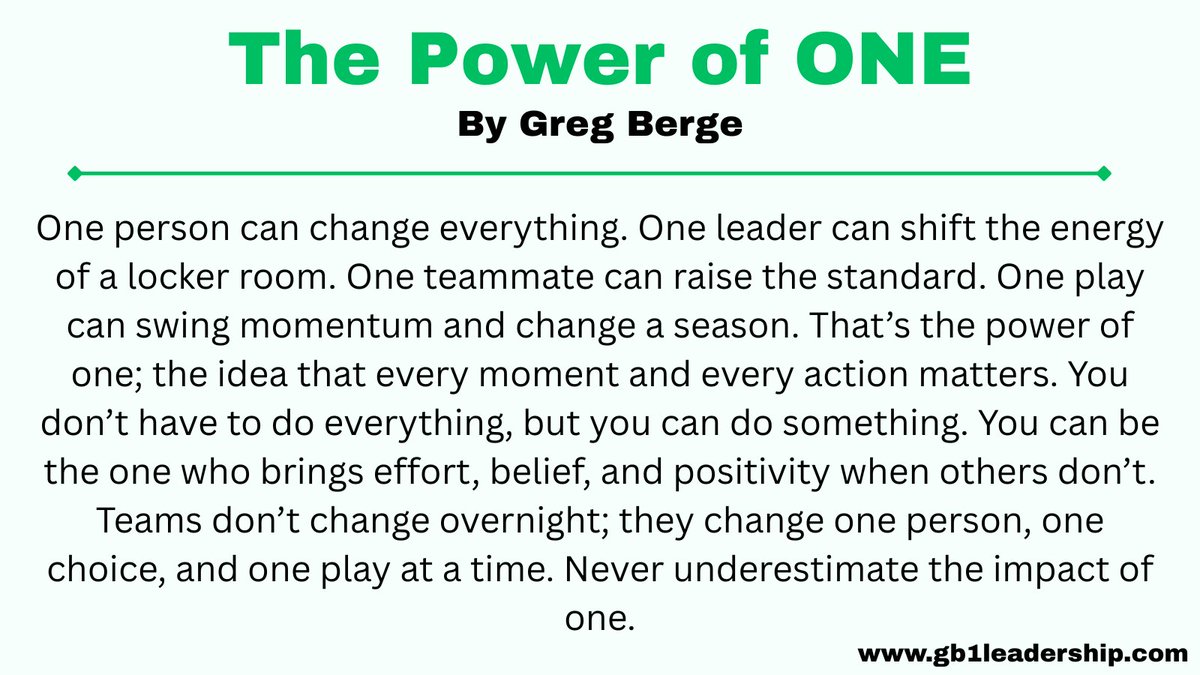 The Power of ONE
By Greg Berge

One person can change everything. One leader can shift the energy of a locker room. One teammate can raise the standard. One play can swing momentum and change a season. That’s the power of one; the idea that every moment and every action matters. You don’t have to do everything, but you can do something. You can be the one who brings effort, belief, and positivity when others don’t. Teams don’t change overnight; they change one person, one choice, and one play at a time. Never underestimate the impact of one.

www.gb1leadership.com